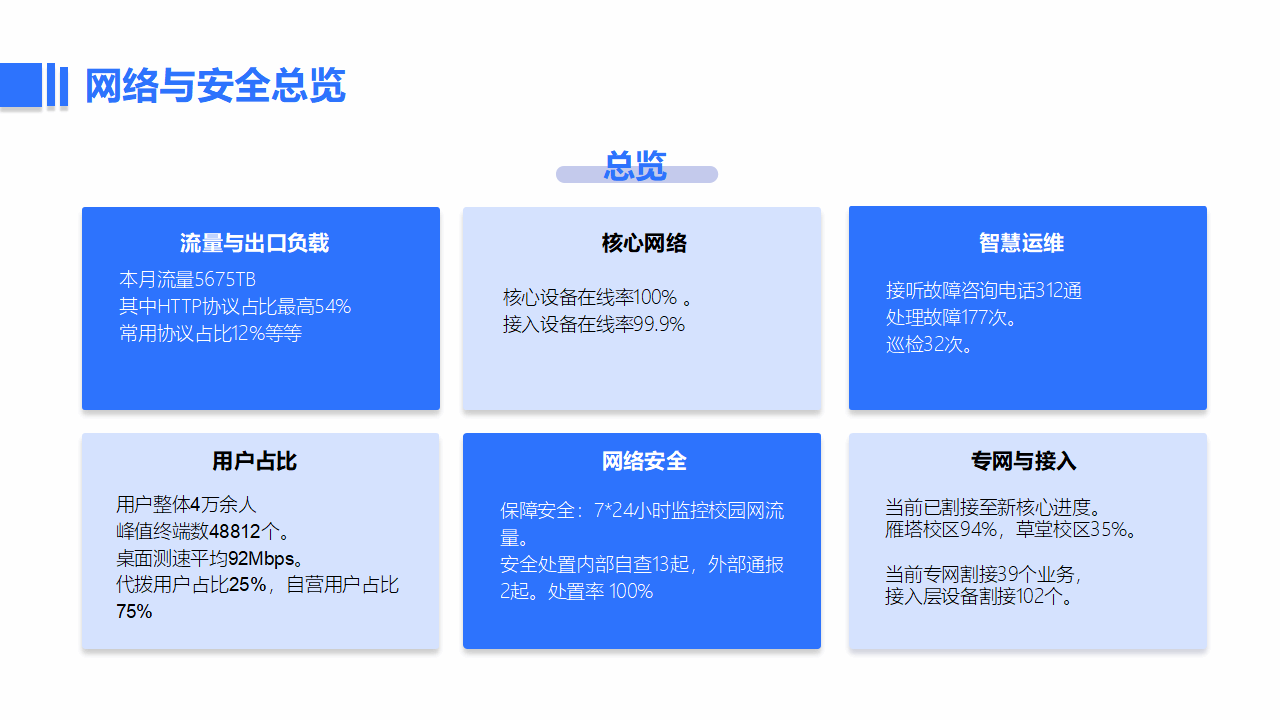 网络与安全总览

总览

流量与出口负载
本月流量5675TB
其中HTTP协议占比最高54%
常用协议占比12%等等

核心网络
核心设备在线率100% 。
接入设备在线率99.9%

智慧运维
接听故障咨询电话312通
处理故障177次。
巡检32次。

用户占比
用户整体4万余人
峰值终端数48812个。
桌面测速平均92Mbps。
代拨用户占比25%，自营用户占比75%

网络安全
保障安全：7*24小时监控校园网流量。
安全处置内部自查13起，外部通报2起。处置率 100%

专网与接入
当前已割接至新核心进度。
雁塔校区94%，草堂校区35%。

当前专网割接39个业务，
接入层设备割接102个。